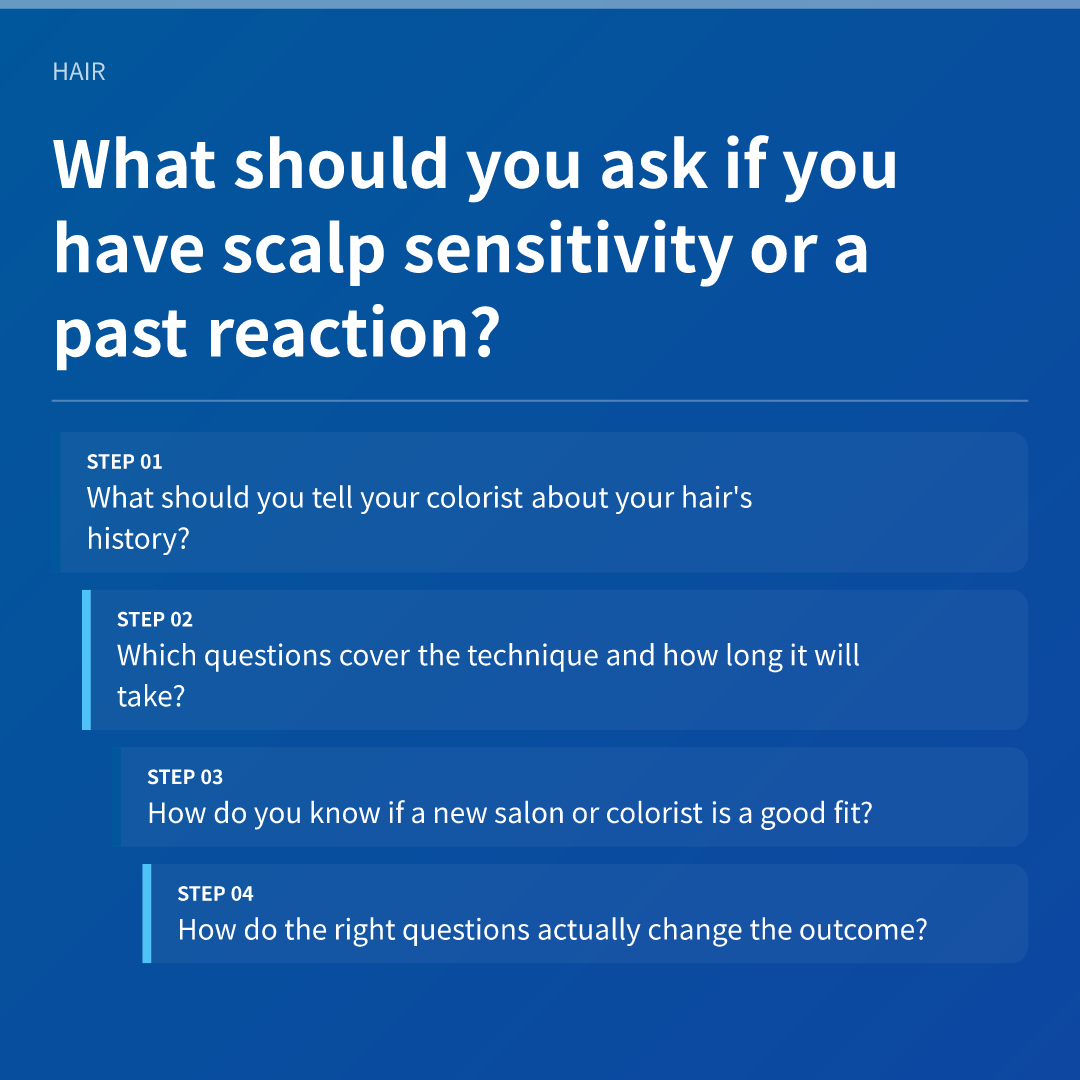 HAIR

What should you ask if you have scalp sensitivity or a past reaction?

STEP 01
What should you tell your colorist about your hair's history?

STEP 02
Which questions cover the technique and how long it will take?

STEP 03
How do you know if a new salon or colorist is a good fit?

STEP 04
How do the right questions actually change the outcome?